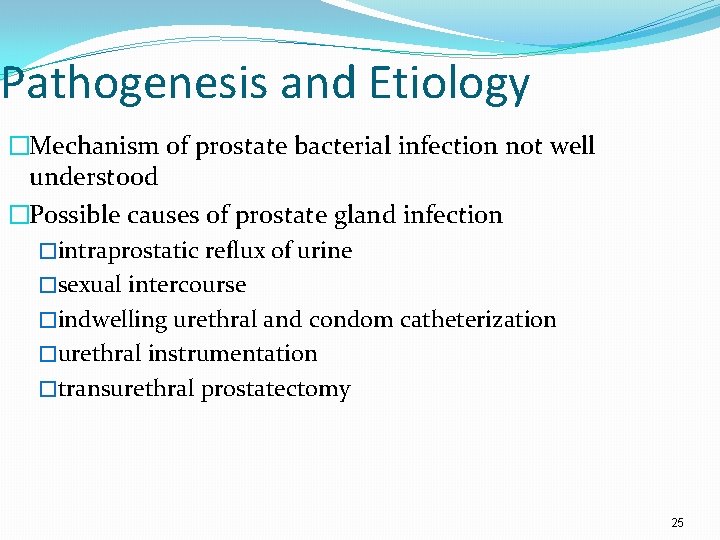 Pathogenesis and Etiology

□Mechanism of prostate bacterial infection not well understood

□Possible causes of prostate gland infection

□intraprostatic reflux of urine

□sexual intercourse

□indwelling urethral and condom catheterization

□urethral instrumentation

□transurethral prostatectomy

25